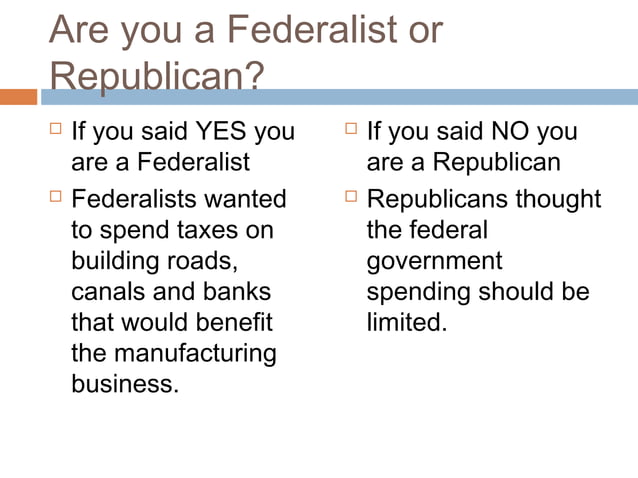 Are you a Federalist or Republican?

□ If you said YES you are a Federalist
□ Federalists wanted to spend taxes on building roads, canals and banks that would benefit the manufacturing business.

□ If you said NO you are a Republican
□ Republicans thought the federal government spending should be limited.